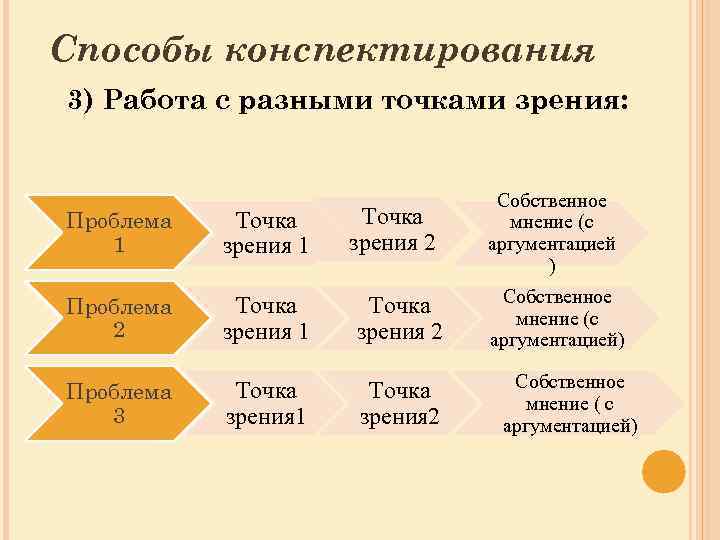 Способы конспектирования

3) Работа с разными точками зрения:

Проблема 1

Точка зрения 1

Точка зрения 2

Собственное мнение (с аргументацией )

Проблема 2

Точка зрения 1

Точка зрения 2

Собственное мнение (с аргументацией)

Проблема 3

Точка зрения1

Точка зрения2

Собственное мнение ( с аргументацией)